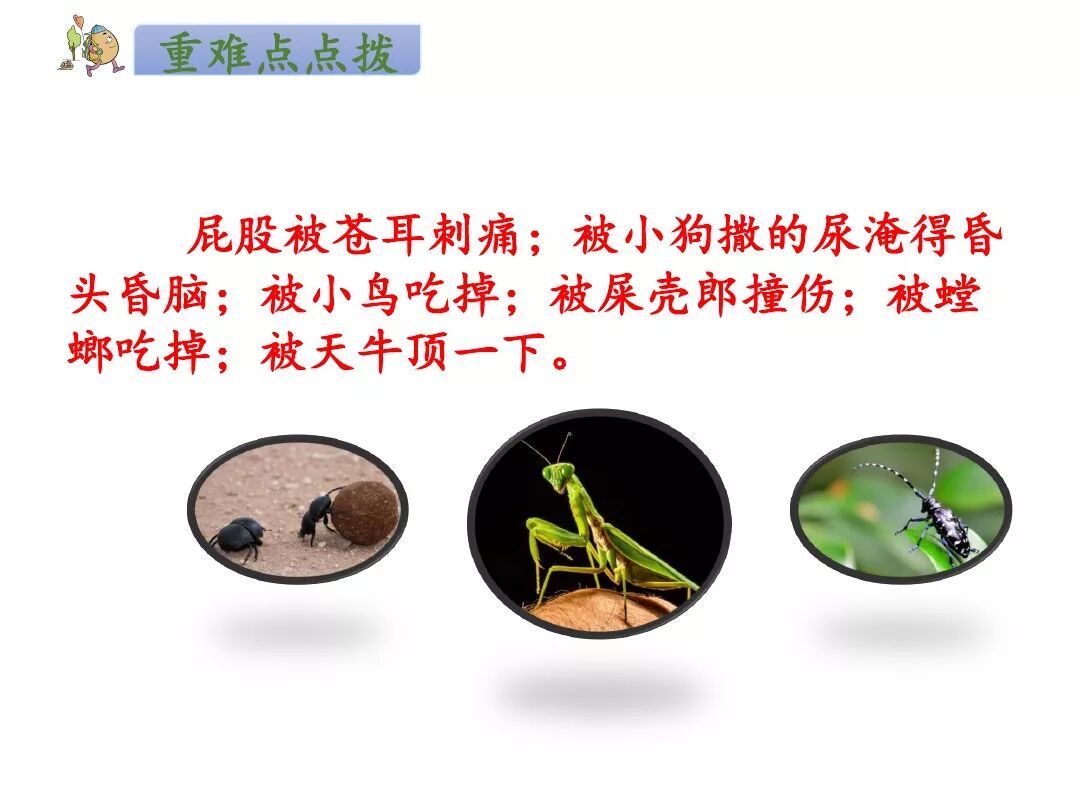 重难点点拨

屁股被苍耳刺痛；被小狗撒的尿淹得昏头昏脑；被小鸟吃掉；被屎壳郎撞伤；被螳螂吃掉；被天牛顶一下。